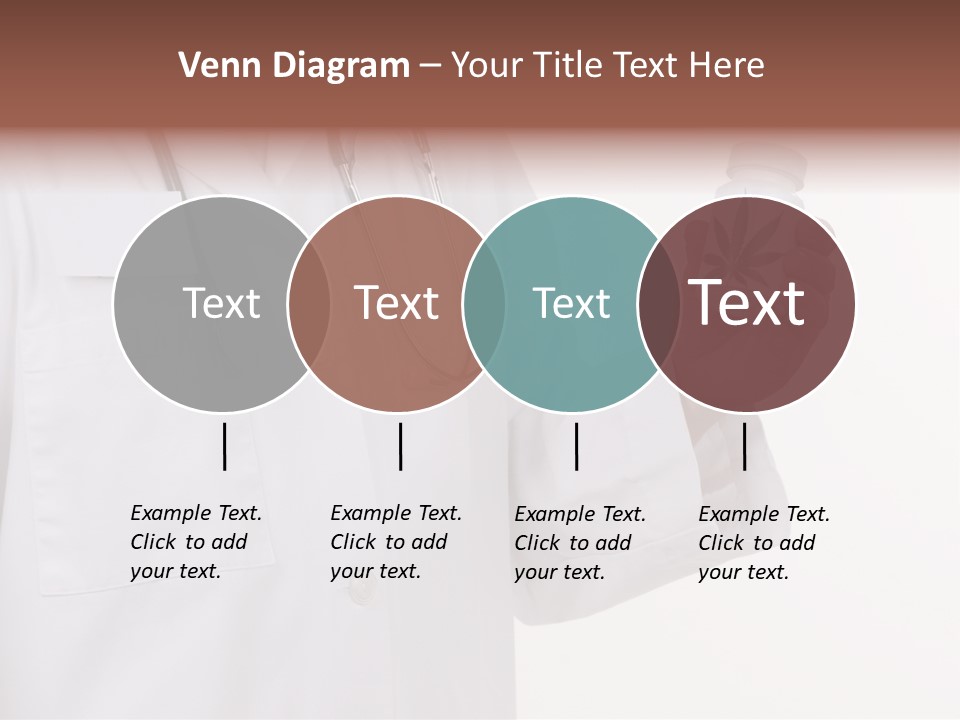 Venn Diagram – Your Title Text Here

Text

Text

Text

Text

Example Text. Click to add your text.

Example Text. Click to add your text.

Example Text. Click to add your text.

Example Text. Click to add your text.